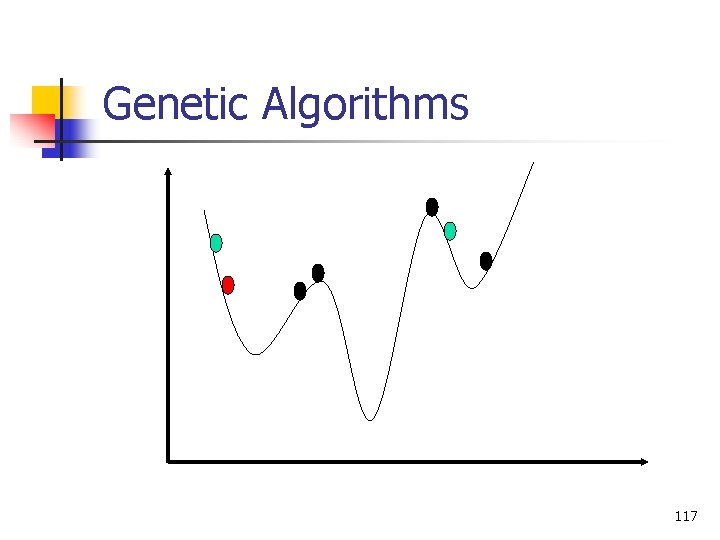 Genetic Algorithms

117